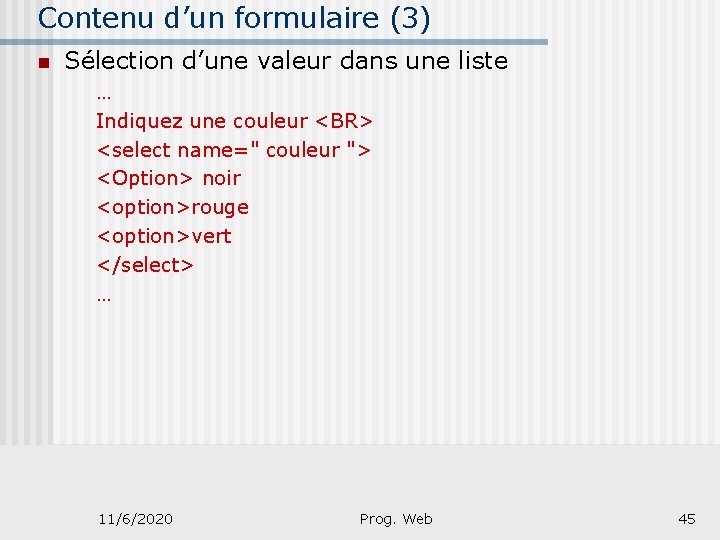 Contenu d’un formulaire (3)

Sélection d’une valeur dans une liste

…
Indiquez une couleur <BR>
<select name=" couleur ">
<Option> noir
<option>rouge
<option>vert
</select>
…

11/6/2020 Prog. Web 45